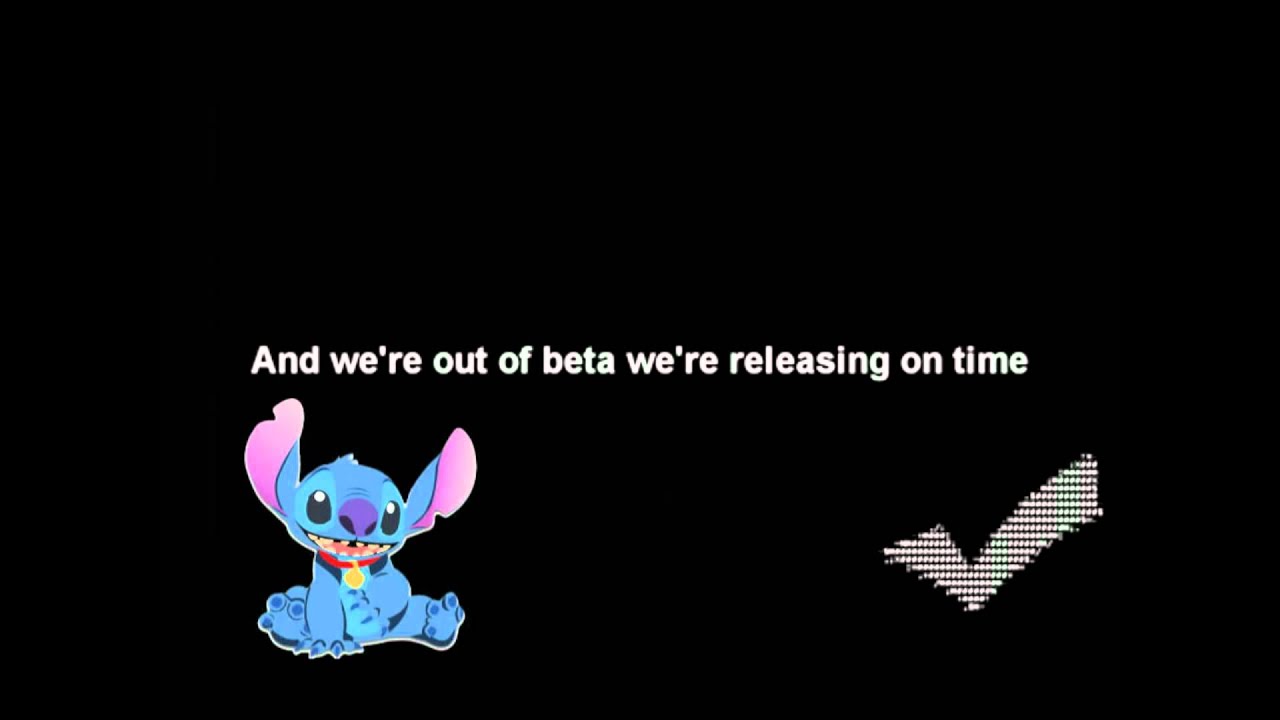 And we're out of beta we're releasing on time